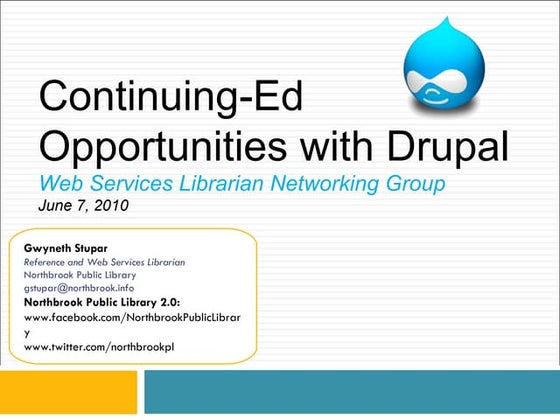 Continuing-Ed Opportunities with Drupal

Web Services Librarian Networking Group

June 7, 2010

Gwyneth Stupar
Reference and Web Services Librarian
Northbrook Public Library
gstupar@northbrook.info
Northbrook Public Library 2.0:
www.facebook.com/NorthbrookPublicLibrary
www.twitter.com/northbrookpl